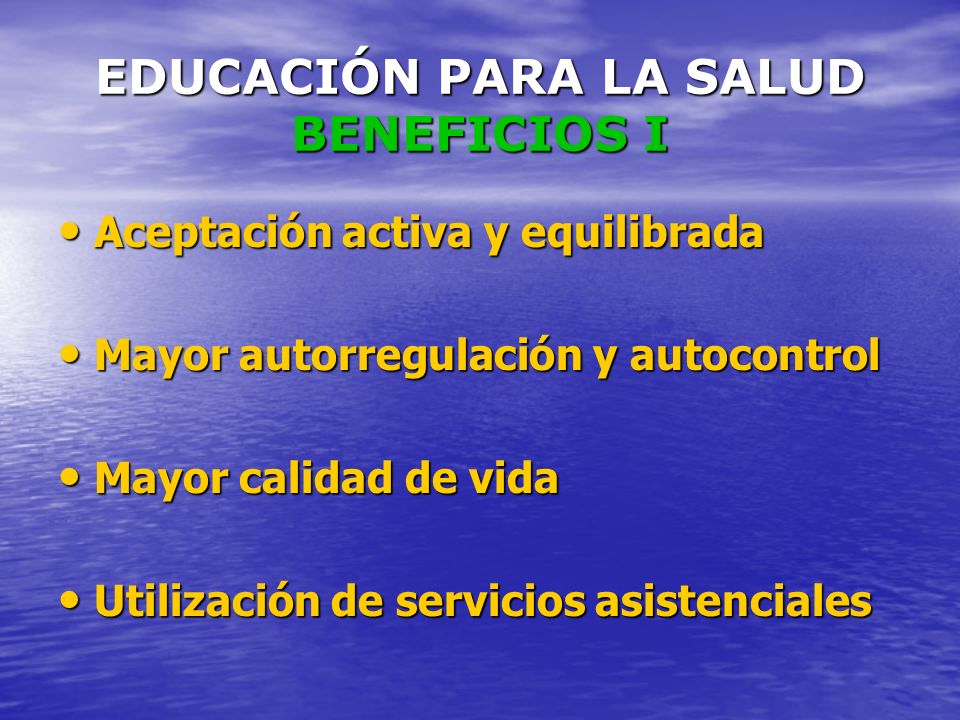 EDUCACIÓN PARA LA SALUD
BENEFICIOS I

• Aceptación activa y equilibrada

• Mayor autorregulación y autocontrol

• Mayor calidad de vida

• Utilización de servicios asistenciales